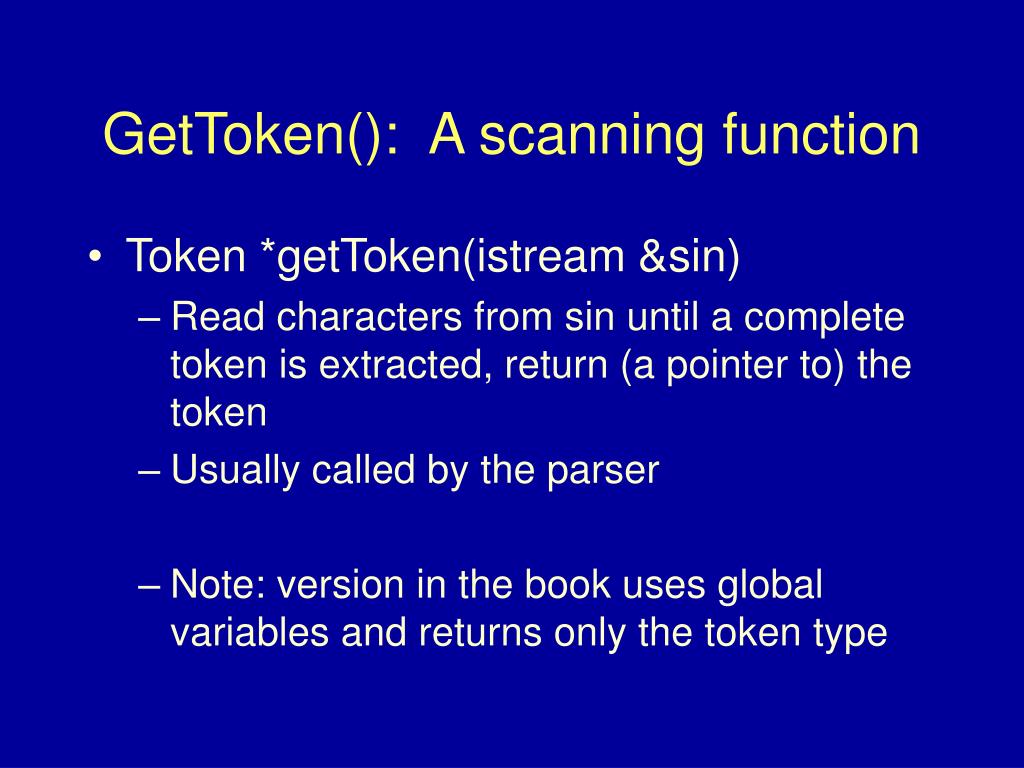 GetToken(): A scanning function

• Token *getToken(istream &sin)
– Read characters from sin until a complete token is extracted, return (a pointer to) the token
– Usually called by the parser

– Note: version in the book uses global variables and returns only the token type